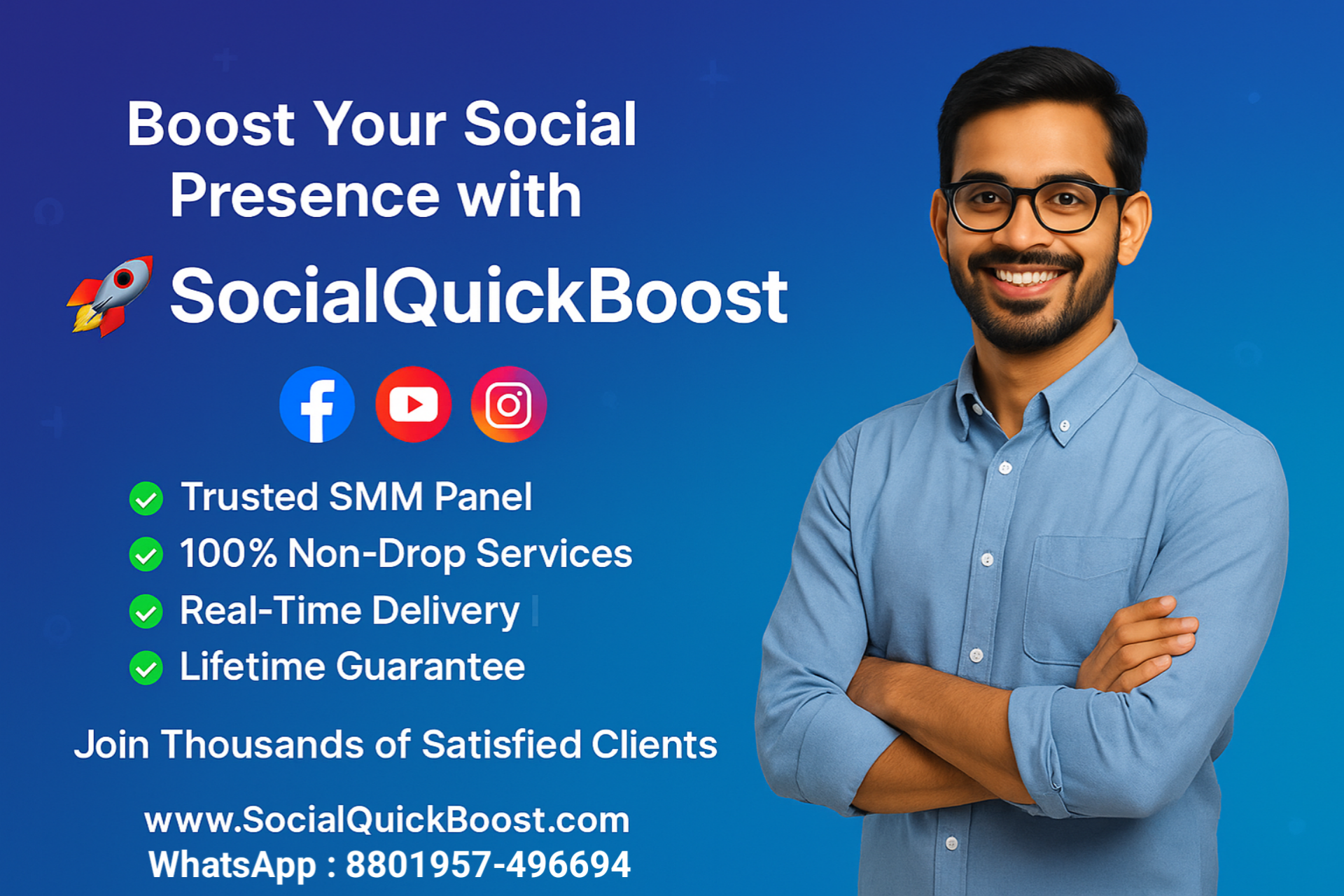 Boost Your Social Presence with

SocialQuickBoost

Trusted SMM Panel
100% Non-Drop Services
Real-Time Delivery
Lifetime Guarantee

Join Thousands of Satisfied Clients

www.SocialQuickBoost.com
WhatsApp : 8801957-496694